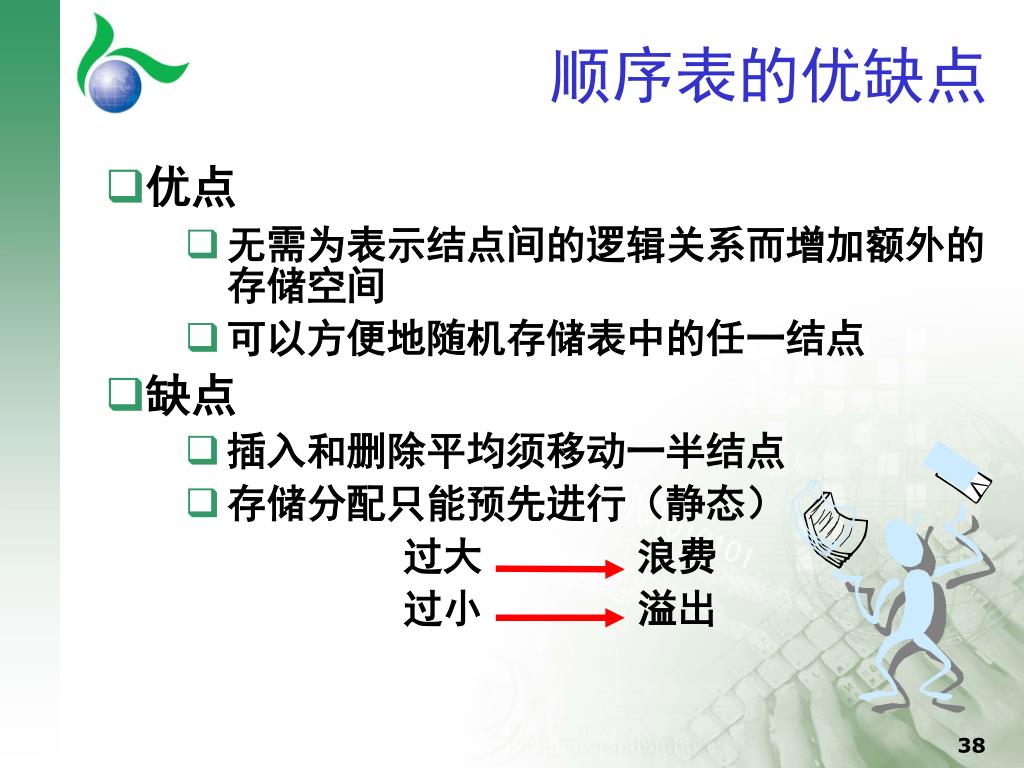 顺序表的优缺点

❑优点

❑ 无需为表示结点间的逻辑关系而增加额外的存储空间

❑ 可以方便地随机存储表中的任一结点

❑缺点

❑ 插入和删除平均须移动一半结点

❑ 存储分配只能预先进行（静态）

过大 → 浪费

过小 → 溢出

38